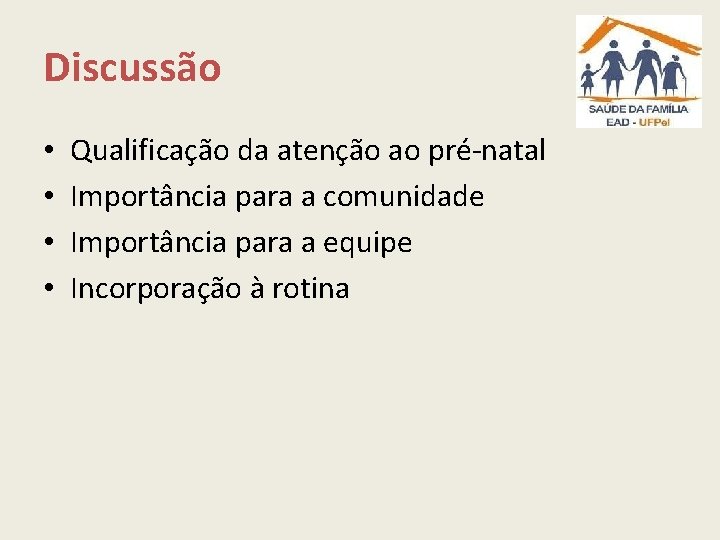 Discussão

SAÚDE DA FAMÍLIA
EAD - UFPel

• Qualificação da atenção ao pré-natal
• Importância para a comunidade
• Importância para a equipe
• Incorporação à rotina